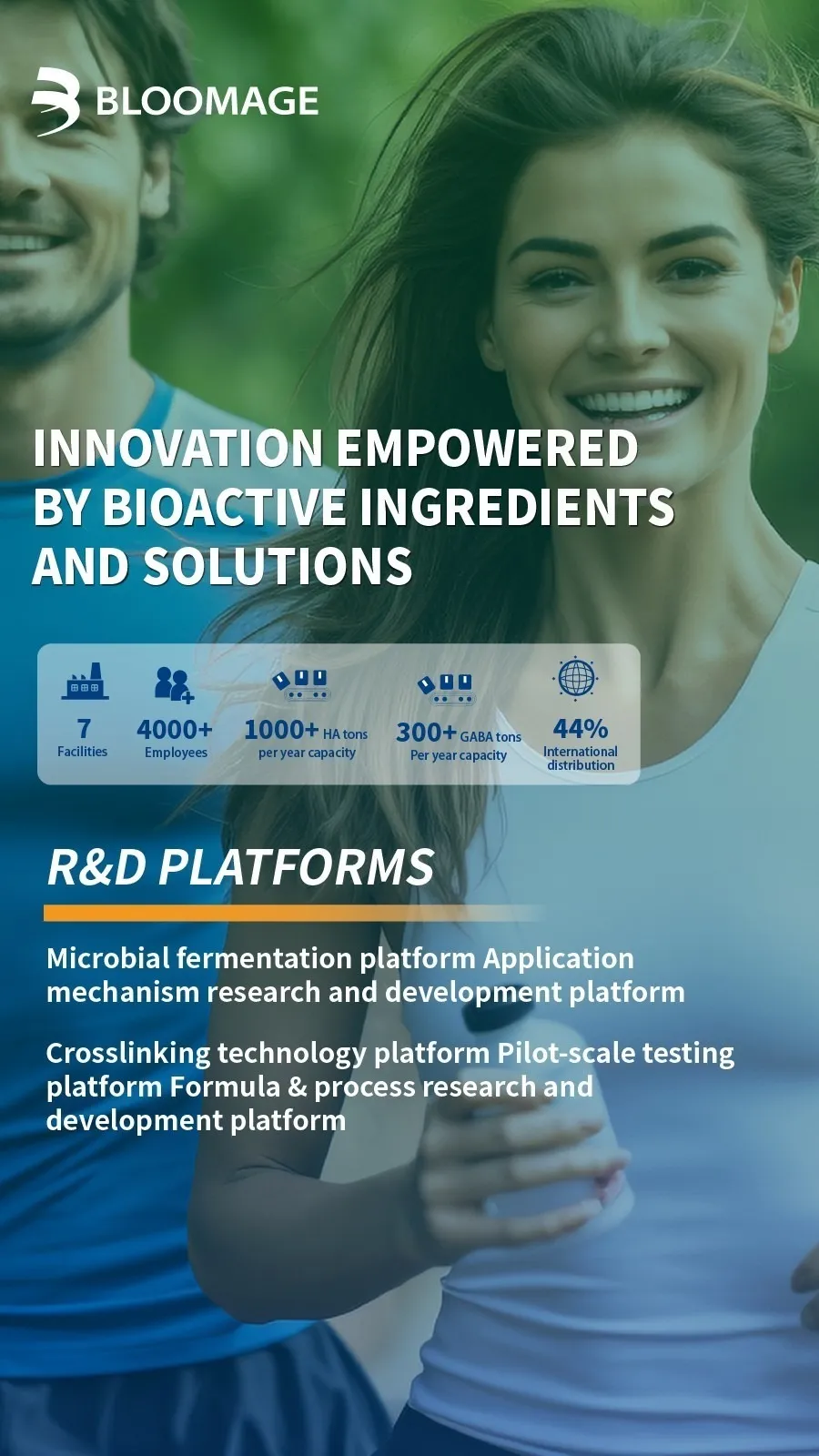 BLOOMAGE

INNOVATION EMPOWERED BY BIOACTIVE INGREDIENTS AND SOLUTIONS

7 Facilities

4000+ Employees

1000+ HA tons per year capacity

300+ GABA tons Per year capacity

44% International distribution

R&D PLATFORMS

Microbial fermentation platform Application mechanism research and development platform

Crosslinking technology platform Pilot-scale testing platform Formula & process research and development platform